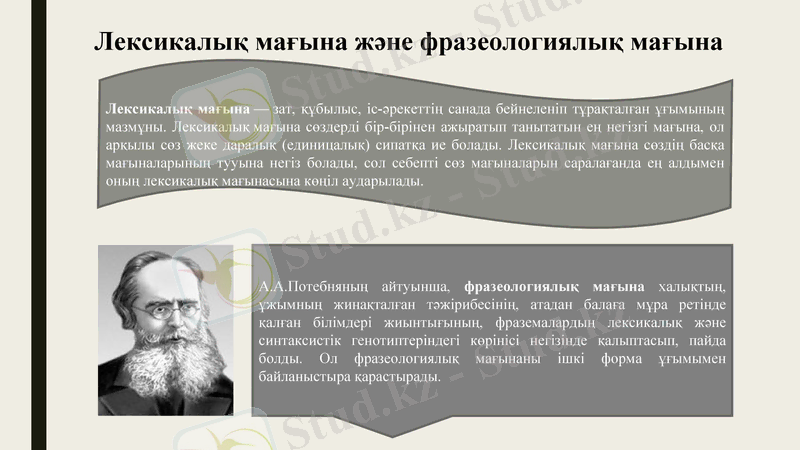 Лексикалық мағына және фразеологиялық мағына

**Лексикалық мағына** — зат, құбылыс, іс-әрекеттің санада бейнеленіп тұрақталған ұғымының мазмұны. Лексикалық мағына сөздерді бір-бірінен ажыратып танытатын ең негізгі мағына, ол арқылы сөз жеке даралық (единицалық) сипатқа ие болады. Лексикалық мағына сөздің басқа мағыналарының тууына негіз болады, сол себепті сөз мағыналарын саралағанда ең алдымен оның лексикалық мағынасына көңіл аударылады.

А.А.Потебняның айтуынша, **фразеологиялық мағына** халықтың, ұжымның жинақталған тәжірибесінің, атадан балаға мұра ретінде қалған білімдері жиынтығының, фраземалардың лексикалық және синтаксистік генотиптеріндегі көрінісі негізінде қалыптасып, пайда болды. Ол фразеологиялық мағынаны ішкі форма ұғымымен байланыстыра қарастырады.

Stud.kz - Stud.kz